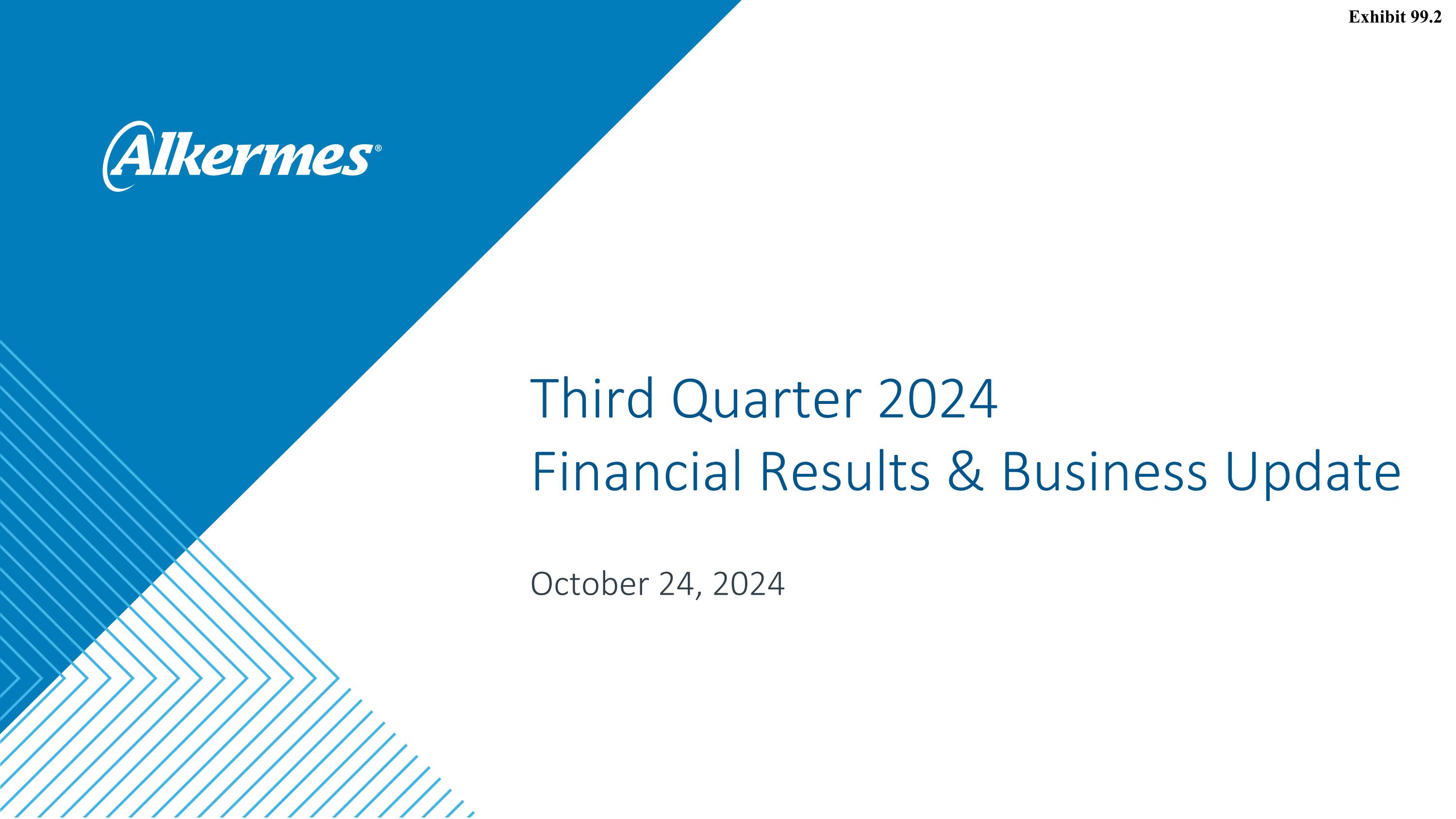 Exhibit 99.2

Alkermes®

Third Quarter 2024
Financial Results & Business Update

October 24, 2024